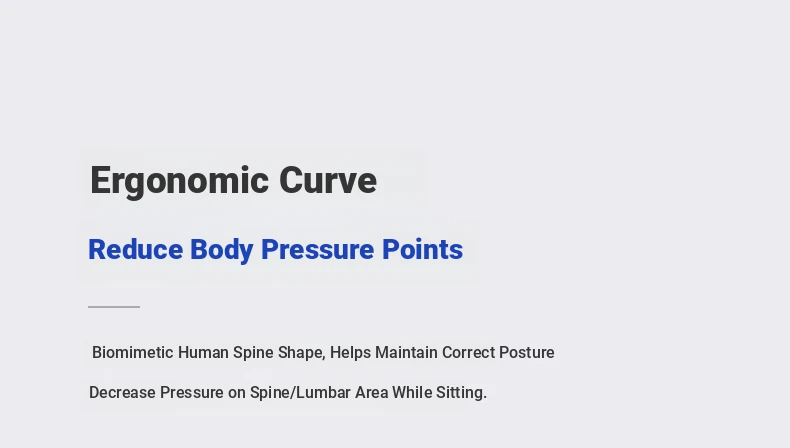 Ergonomic Curve

Reduce Body Pressure Points

Biomimetic Human Spine Shape, Helps Maintain Correct Posture

Decrease Pressure on Spine/Lumbar Area While Sitting.